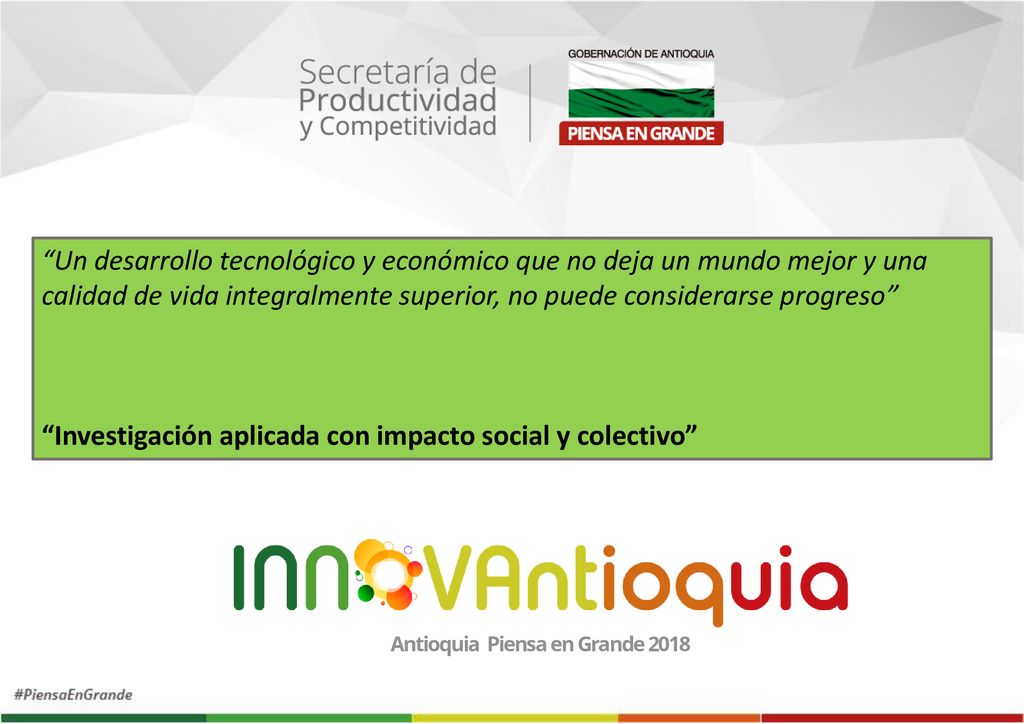 Secretaría de Productividad y Competitividad

GOBERNACIÓN DE ANTIOQUIA

PIENSA EN GRANDE

“Un desarrollo tecnológico y económico que no deja un mundo mejor y una calidad de vida integralmente superior, no puede considerarse progreso”

“Investigación aplicada con impacto social y colectivo”

INNOVAntioquia

Antioquia Piensa en Grande 2018

#PiensaEnGrande